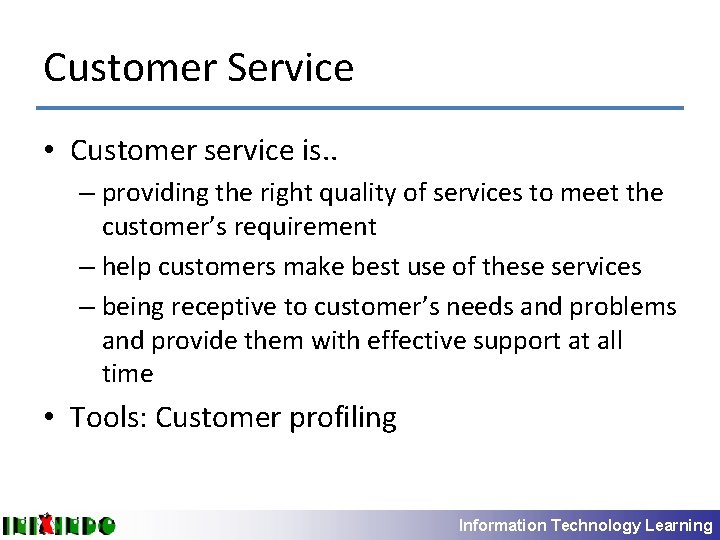 Customer Service

• Customer service is..
 – providing the right quality of services to meet the customer's requirement
 – help customers make best use of these services
 – being receptive to customer's needs and problems and provide them with effective support at all time
• Tools: Customer profiling

INIXINDO

Information Technology Learning